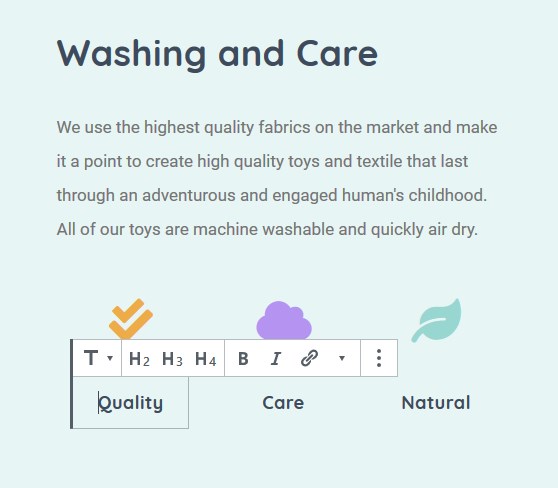 Washing and Care

We use the highest quality fabrics on the market and make it a point to create high quality toys and textile that last through an adventurous and engaged human's childhood. All of our toys are machine washable and quickly air dry.

T H2 H3 H4 B I

Quality

Care

Natural